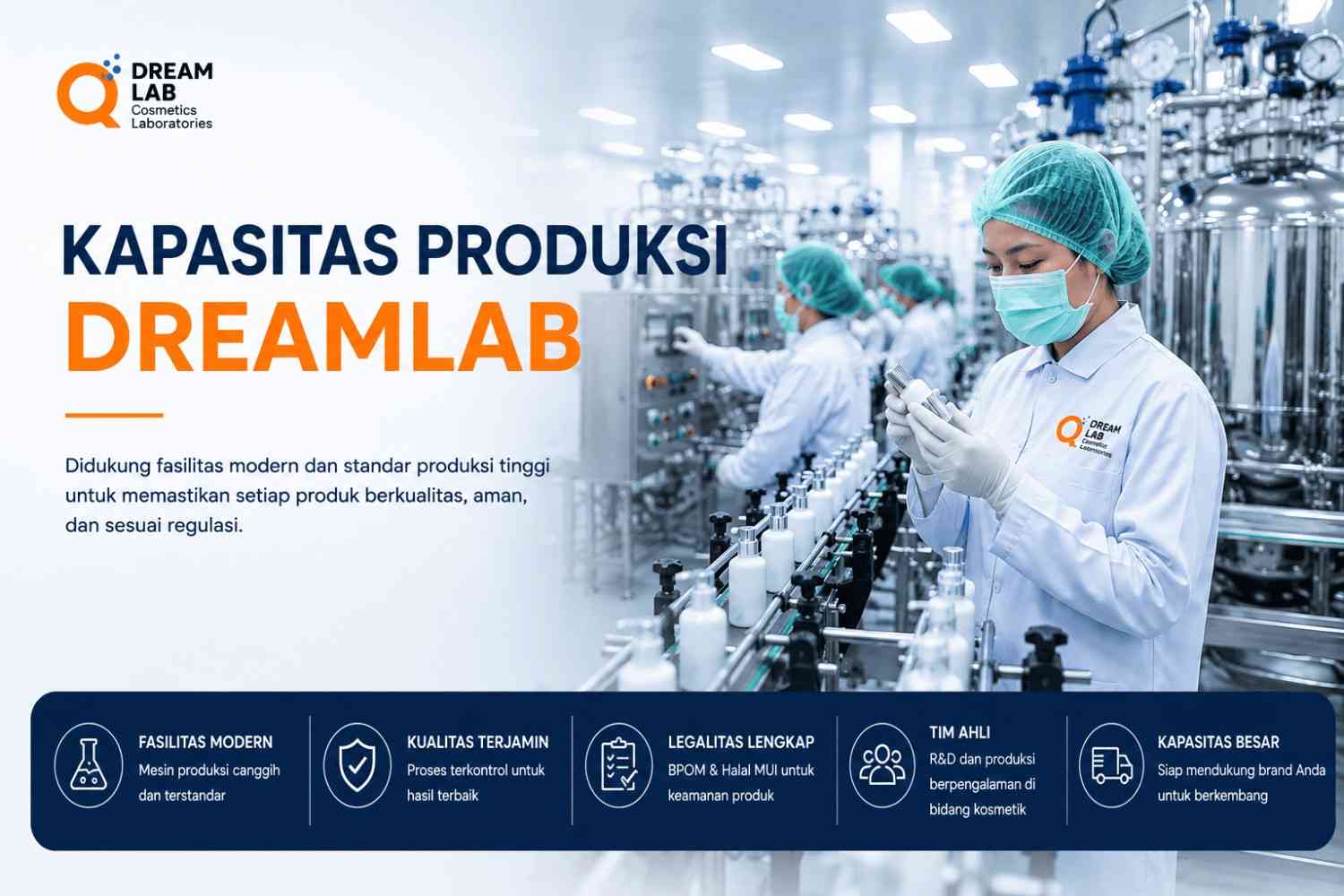 DREAM LAB
Cosmetics Laboratories

KAPASITAS PRODUKSI
DREAMLAB

Didukung fasilitas modern dan standar produksi tinggi untuk memastikan setiap produk berkualitas, aman, dan sesuai regulasi.

DREAM LAB
Cosmetics Laboratories

FASILITAS MODERN
Mesin produksi canggih dan terstandar

KUALITAS TERJAMIN
Proses terkontrol untuk hasil terbaik

LEGALITAS LENGKAP
BPOM & Halal MUI untuk keamanan produk

TIM AHLI
R&D dan produksi berpengalaman di bidang kosmetik

KAPASITAS BESAR
Siap mendukung brand Anda untuk berkembang